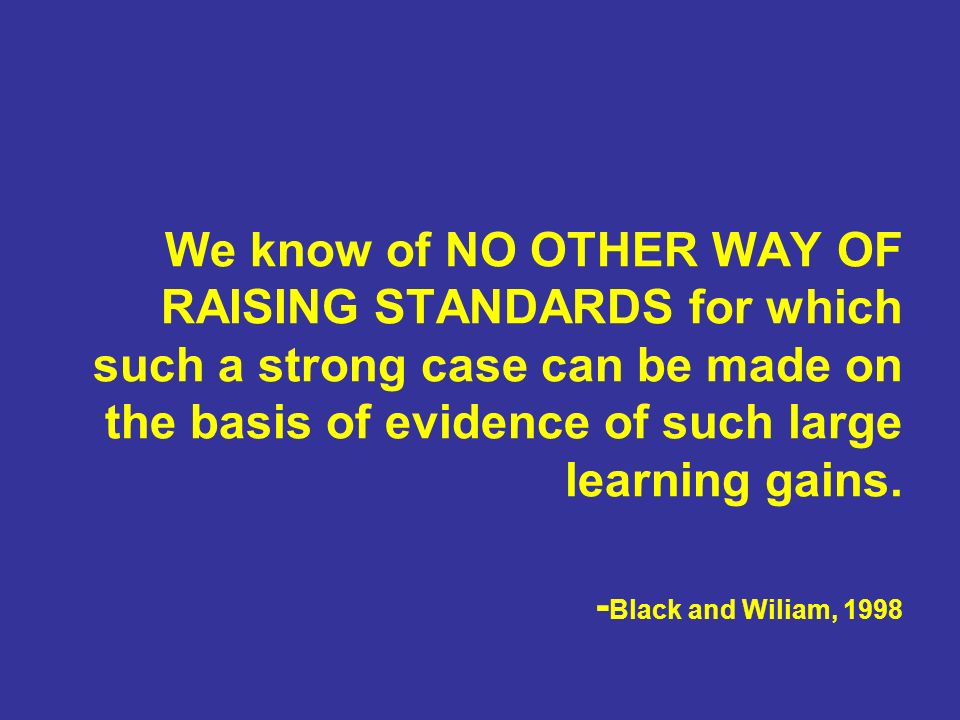 We know of NO OTHER WAY OF RAISING STANDARDS for which such a strong case can be made on the basis of evidence of such large learning gains.

-Black and Wiliam, 1998